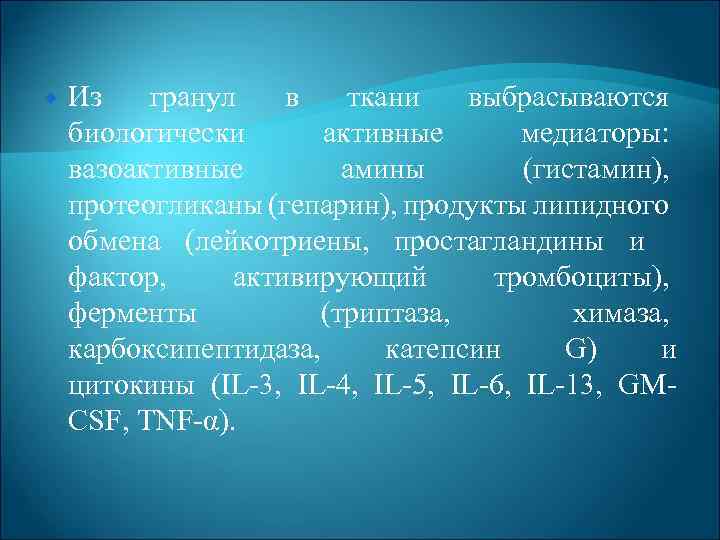 Из гранул в ткани выбрасываются биологически активные медиаторы: вазоактивные амины (гистамин), протеогликаны (гепарин), продукты липидного обмена (лейкотриены, простагландины и фактор, активирующий тромбоциты), ферменты (триптаза, химаза, карбоксипептидаза, катепсин G) и цитокины (IL-3, IL-4, IL-5, IL-6, IL-13, GM-CSF, TNF-α).